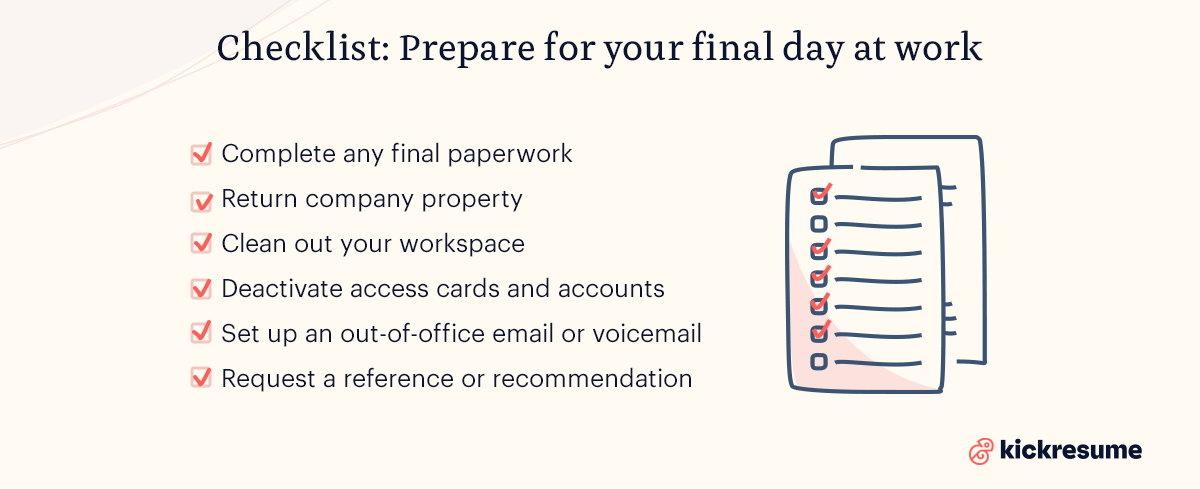 Checklist: Prepare for your final day at work

Complete any final paperwork
Return company property
Clean out your workspace
Deactivate access cards and accounts
Set up an out-of-office email or voicemail
Request a reference or recommendation

kickresume